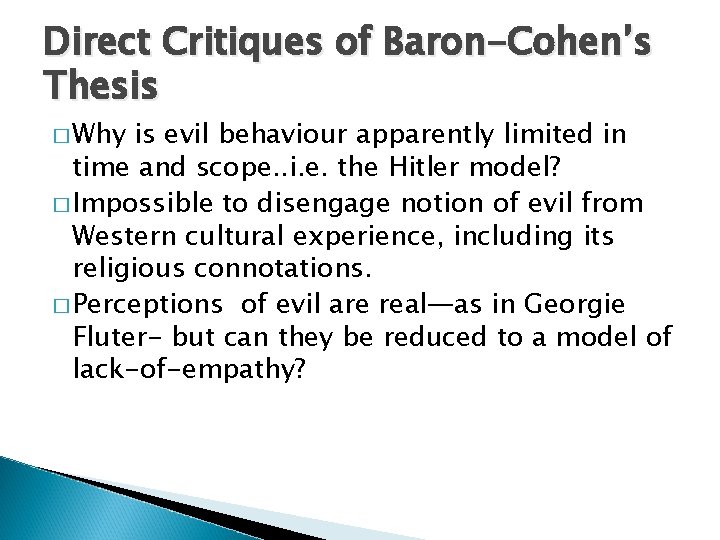 Direct Critiques of Baron-Cohen's Thesis

□ Why is evil behaviour apparently limited in time and scope..i.e. the Hitler model?

□ Impossible to disengage notion of evil from Western cultural experience, including its religious connotations.

□ Perceptions of evil are real—as in Georgie Fluter- but can they be reduced to a model of lack-of-empathy?